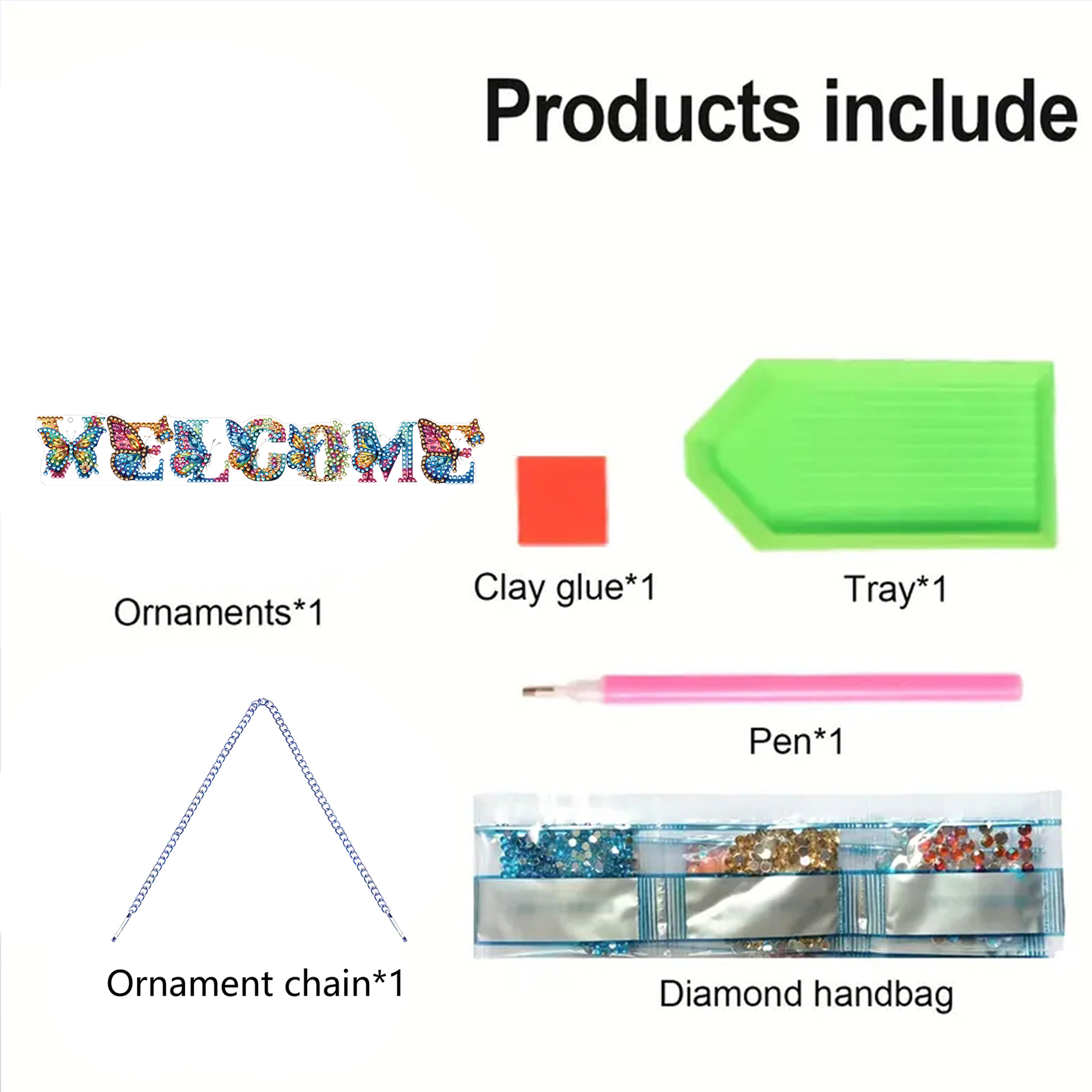 Products include

WELCOME

Ornaments*1

Clay glue*1

Tray*1

Pen*1

Ornament chain*1

Diamond handbag